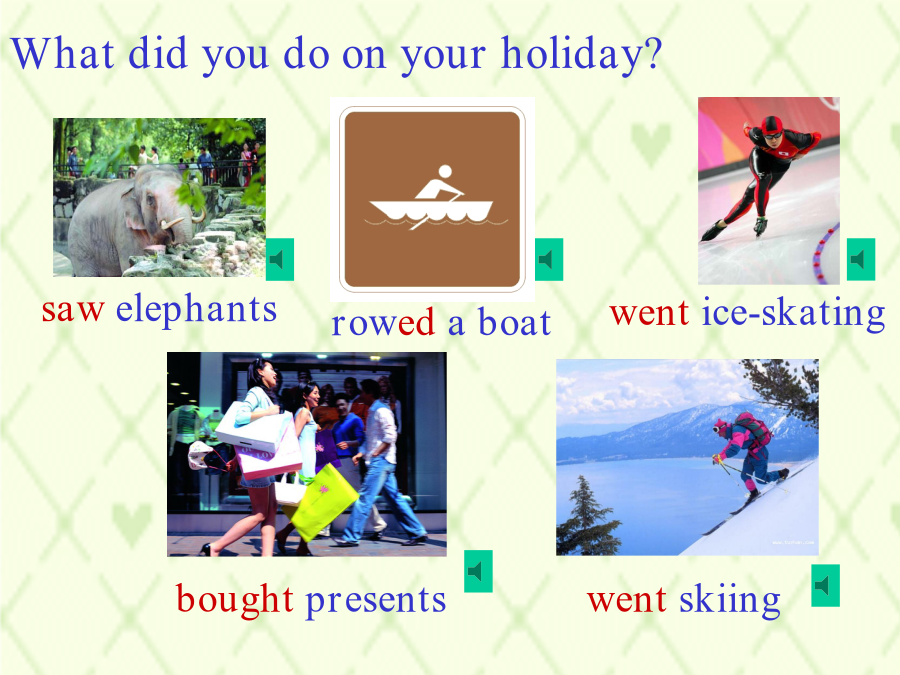 What did you do on your holiday?

saw elephants

rowed a boat

went ice-skating

bought presents

went skiing